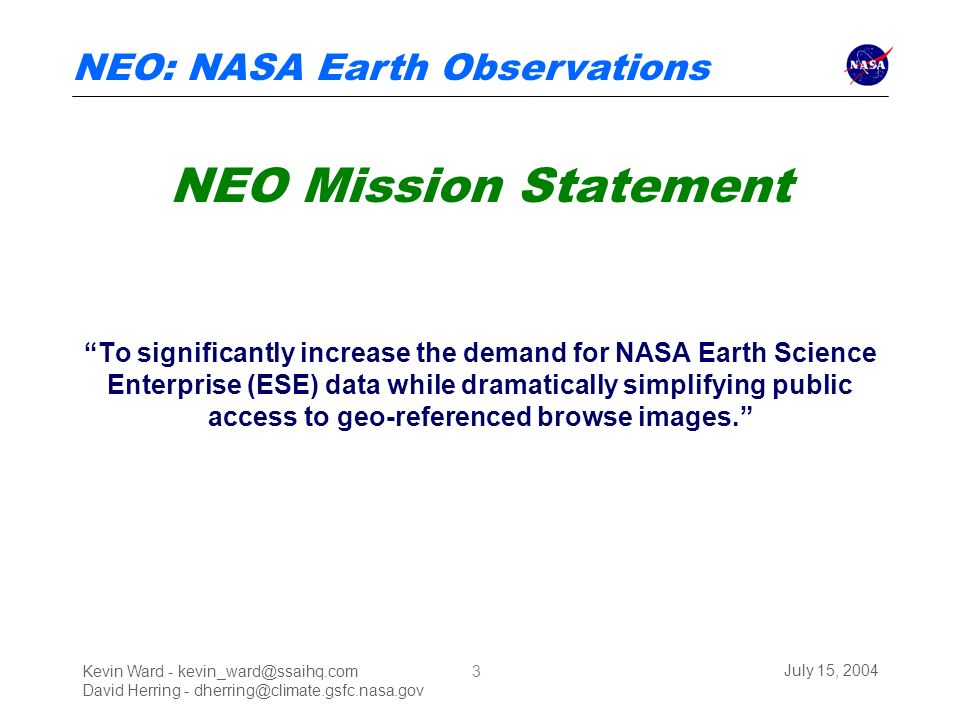 NEO: NASA Earth Observations

NASA

NEO Mission Statement

“To significantly increase the demand for NASA Earth Science Enterprise (ESE) data while dramatically simplifying public access to geo-referenced browse images.”

Kevin Ward - kevin_ward@ssaihq.com
David Herring - dherring@climate.gsfc.nasa.gov

3

July 15, 2004